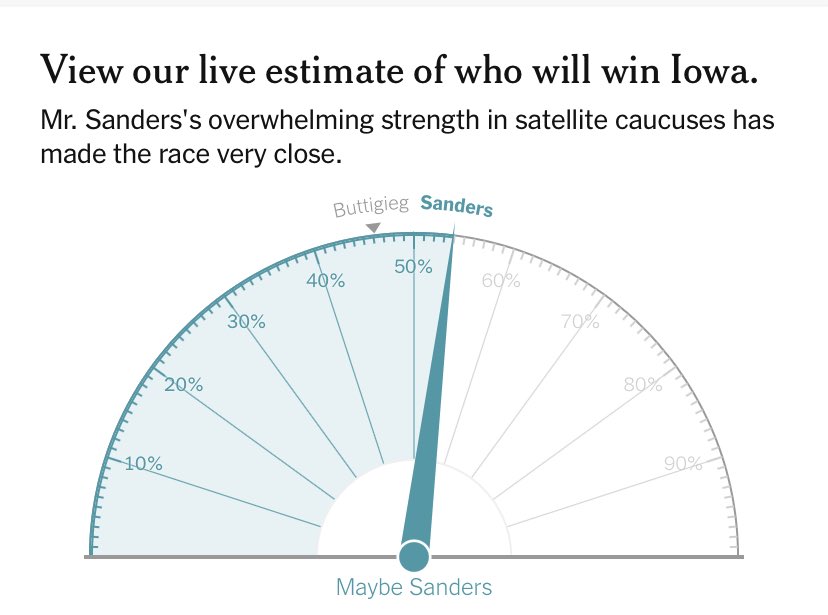 View our live estimate of who will win Iowa.

Mr. Sanders's overwhelming strength in satellite caucuses has made the race very close.

Buttigieg Sanders

10%
20%
30%
40%
50%
60%
70%
80%
90%

Maybe Sanders